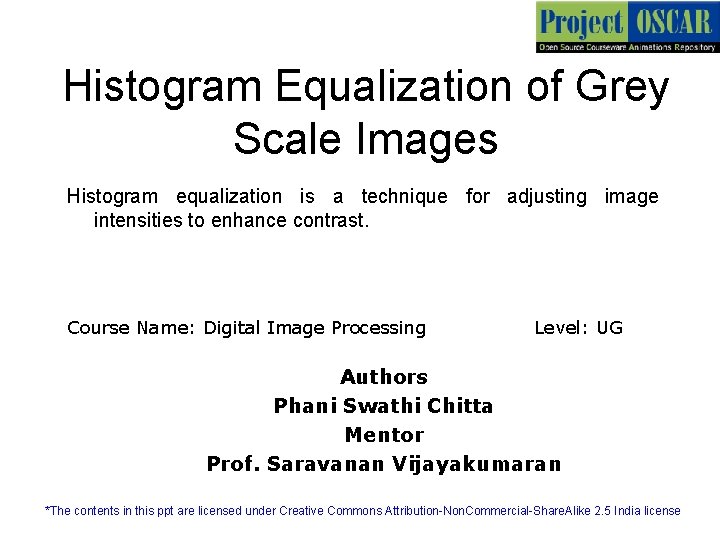 Project OSCAR
Open Source Courseware Animations Repository

Histogram Equalization of Grey Scale Images

Histogram equalization is a technique for adjusting image intensities to enhance contrast.

Course Name: Digital Image Processing Level: UG

Authors
Phani Swathi Chitta
Mentor
Prof. Saravanan Vijayakumaran

*The contents in this ppt are licensed under Creative Commons Attribution-NonCommercial-ShareAlike 2.5 India license